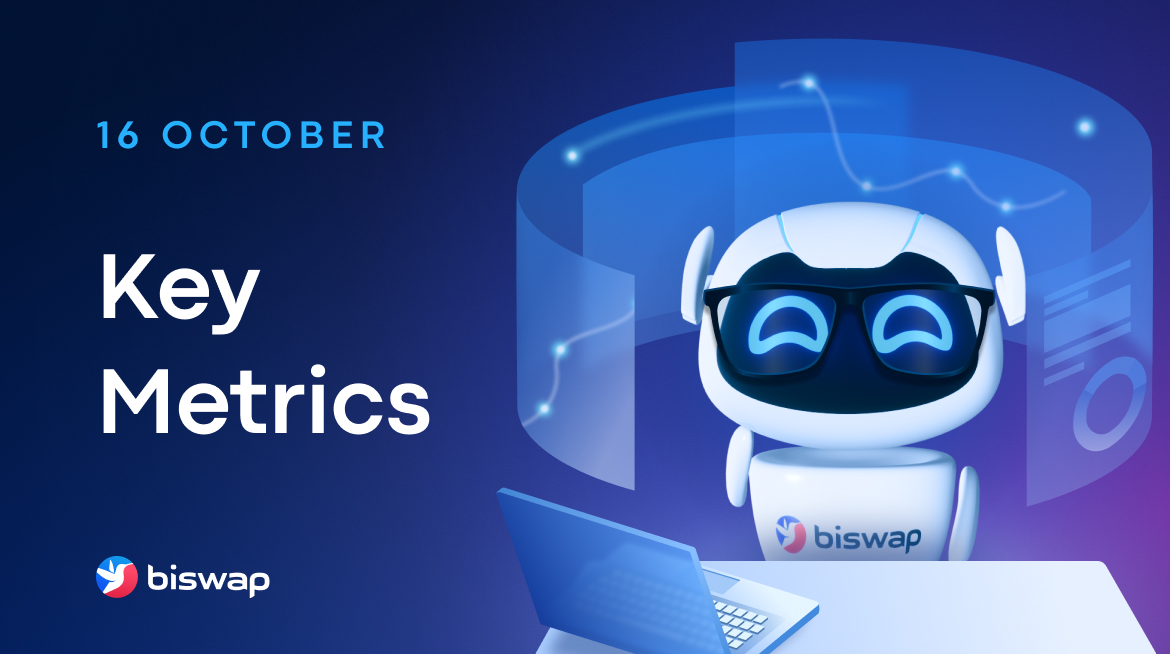 16 OCTOBER

Key Metrics

biswap

biswap